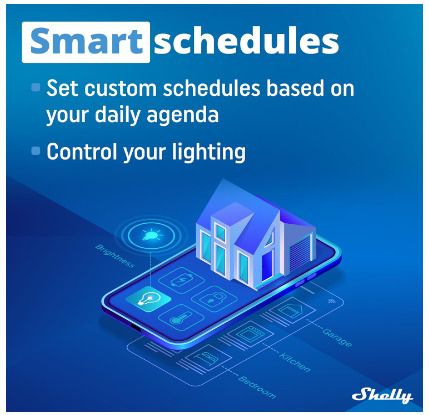 Smart schedules

Set custom schedules based on your daily agenda

Control your lighting

Brightness

Garage

Kitchen

Bedroom

Shelly